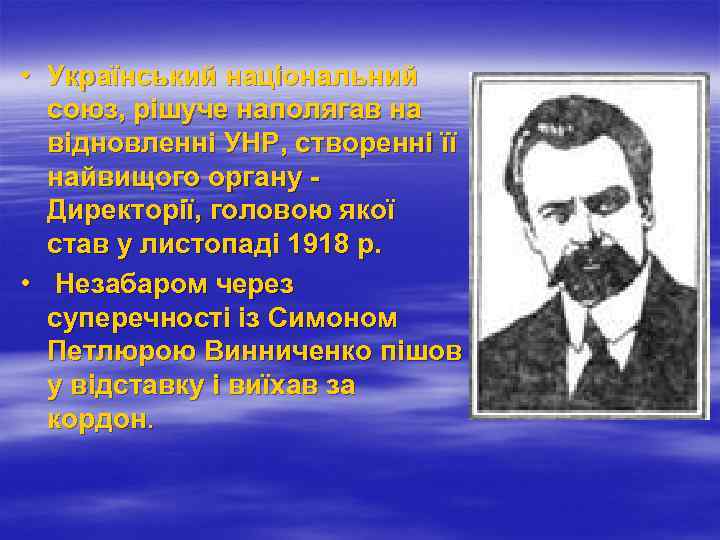 • Український національний союз, рішуче наполягав на відновленні УНР, створенні її найвищого органу - Директорії, головою якої став у листопаді 1918 р.

• Незабаром через суперечності із Симоном Петлюрою Винниченко пішов у відставку і виїхав за кордон.